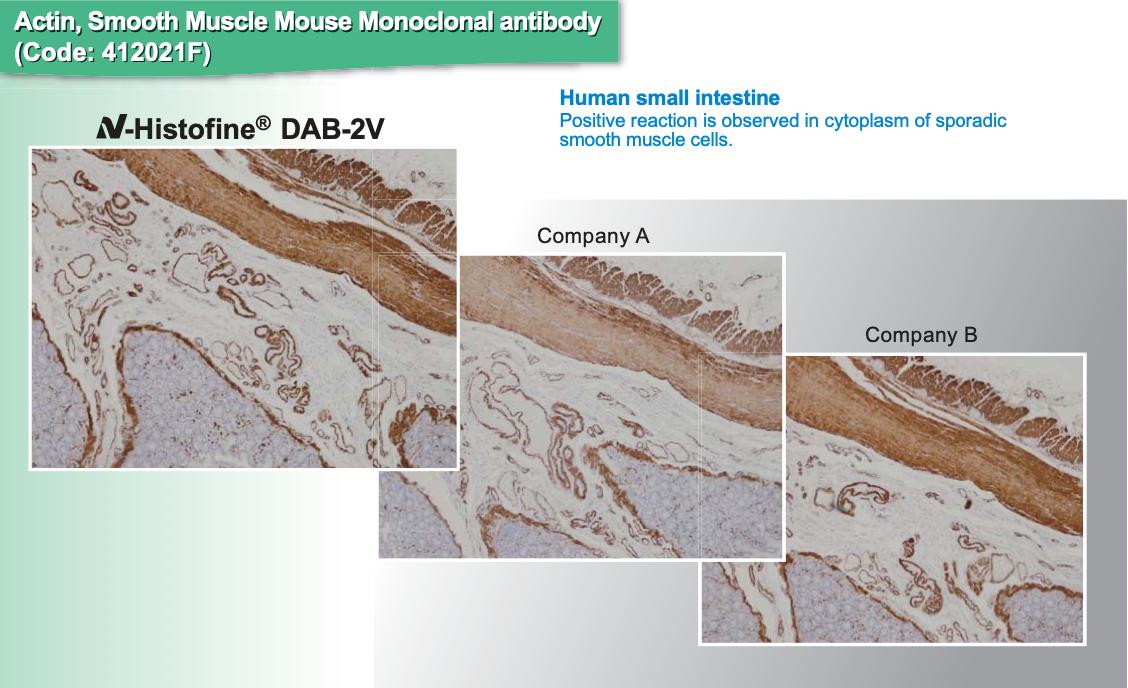 Actin, Smooth Muscle Mouse Monoclonal antibody (Code: 412021F)

N-Histofine® DAB-2V

Human small intestine
Positive reaction is observed in cytoplasm of sporadic smooth muscle cells.

Company A

Company B